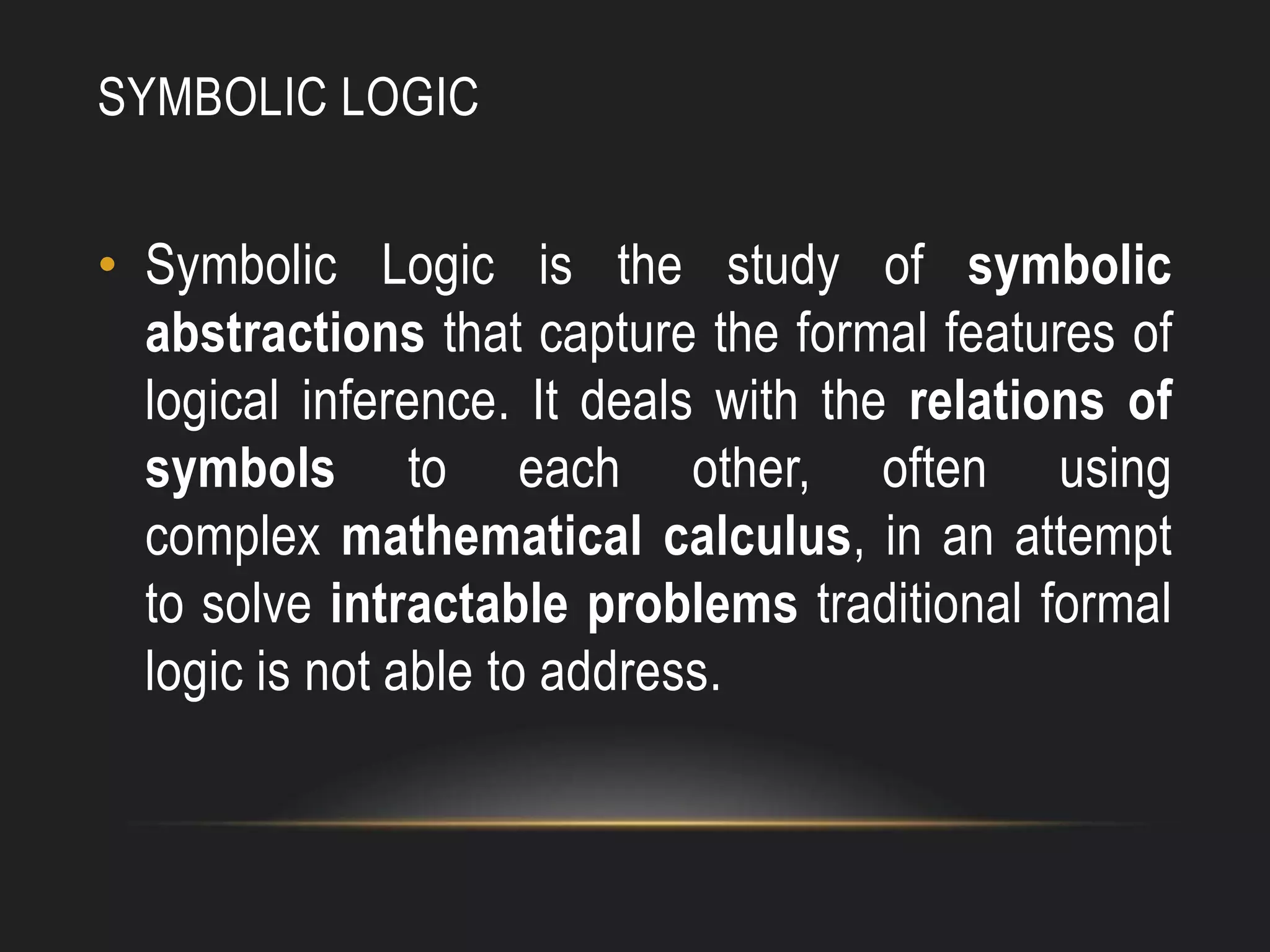 SYMBOLIC LOGIC

• Symbolic Logic is the study of symbolic abstractions that capture the formal features of logical inference. It deals with the relations of symbols to each other, often using complex mathematical calculus, in an attempt to solve intractable problems traditional formal logic is not able to address.